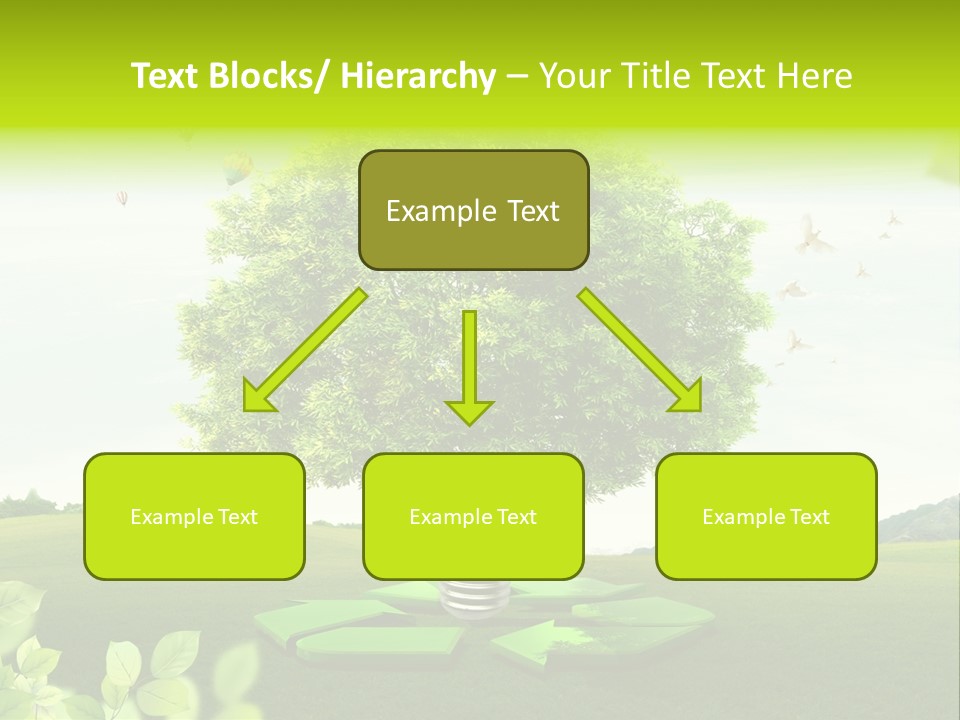 Text Blocks/ Hierarchy – Your Title Text Here

Example Text

Example Text

Example Text

Example Text